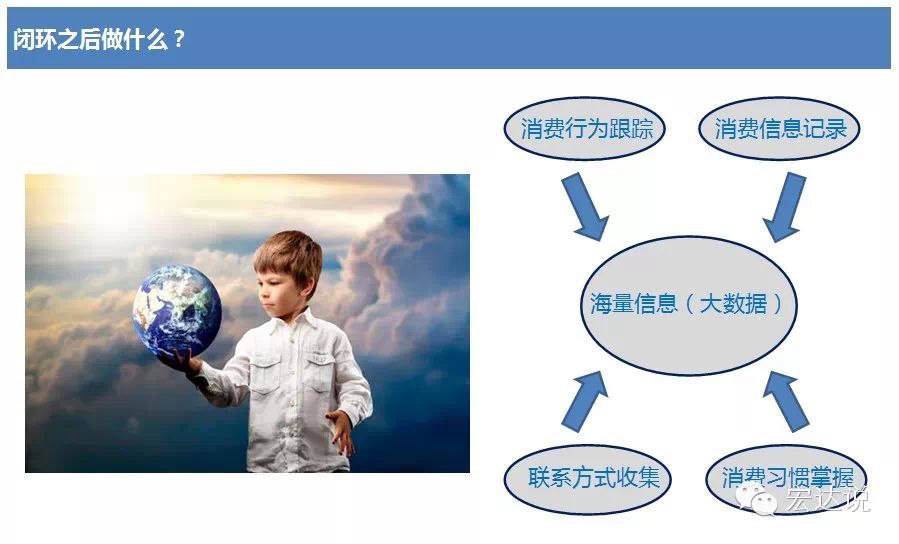 闭环之后做什么？

消费行为跟踪

消费信息记录

海量信息（大数据）

联系方式收集

消费习惯掌握

宏达说